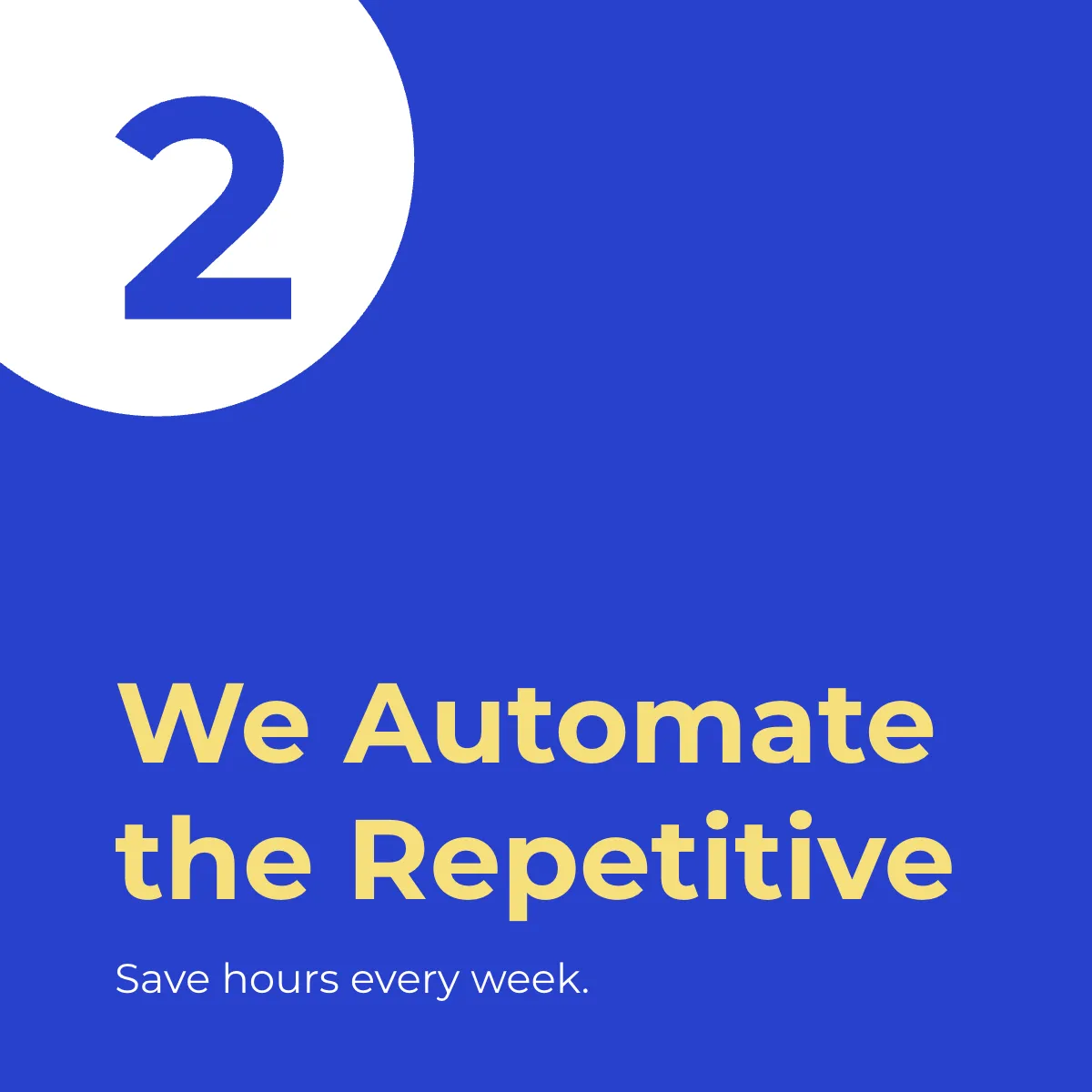 2

We Automate the Repetitive

Save hours every week.